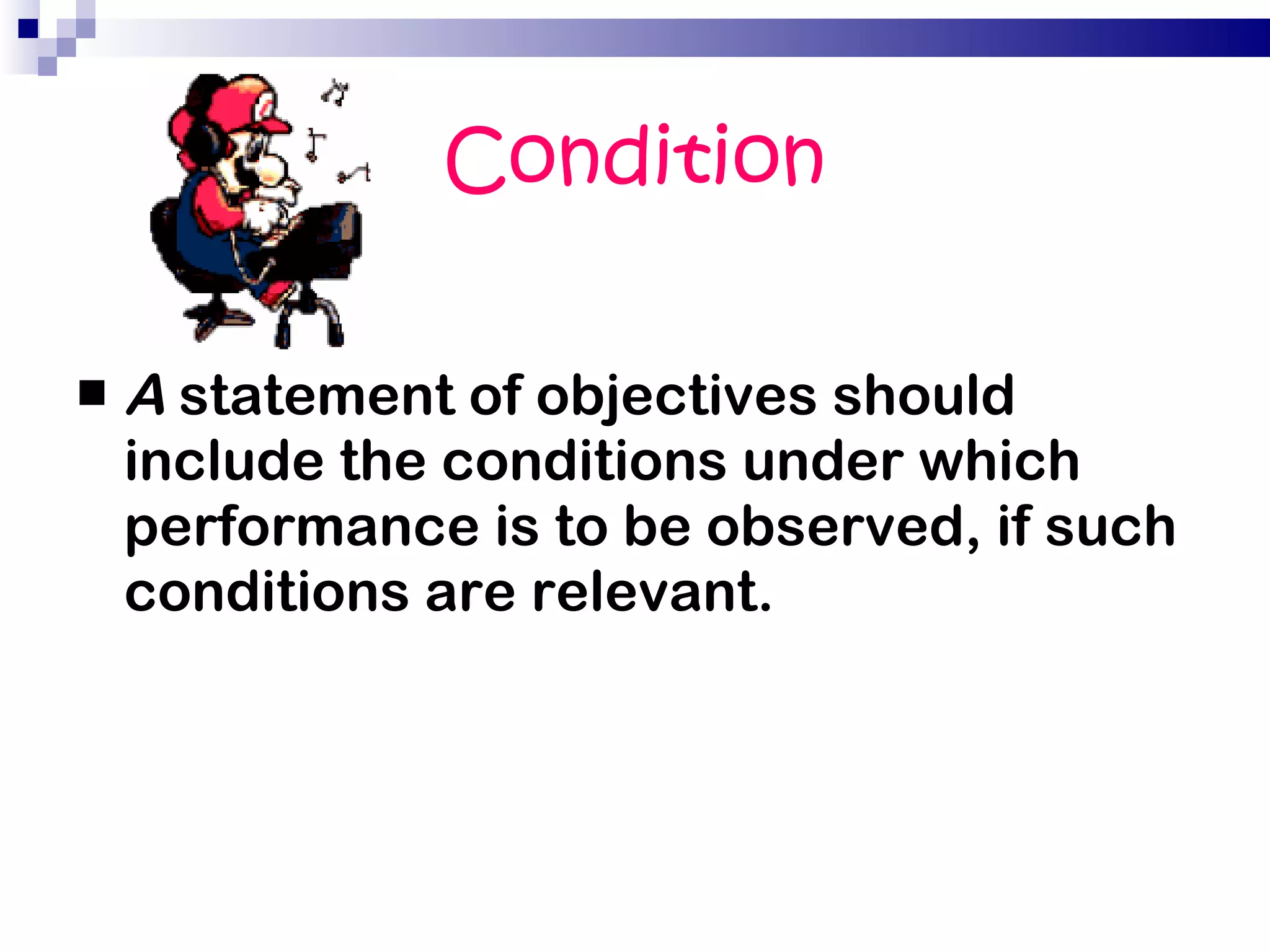 Condition

■ A statement of objectives should include the conditions under which performance is to be observed, if such conditions are relevant.